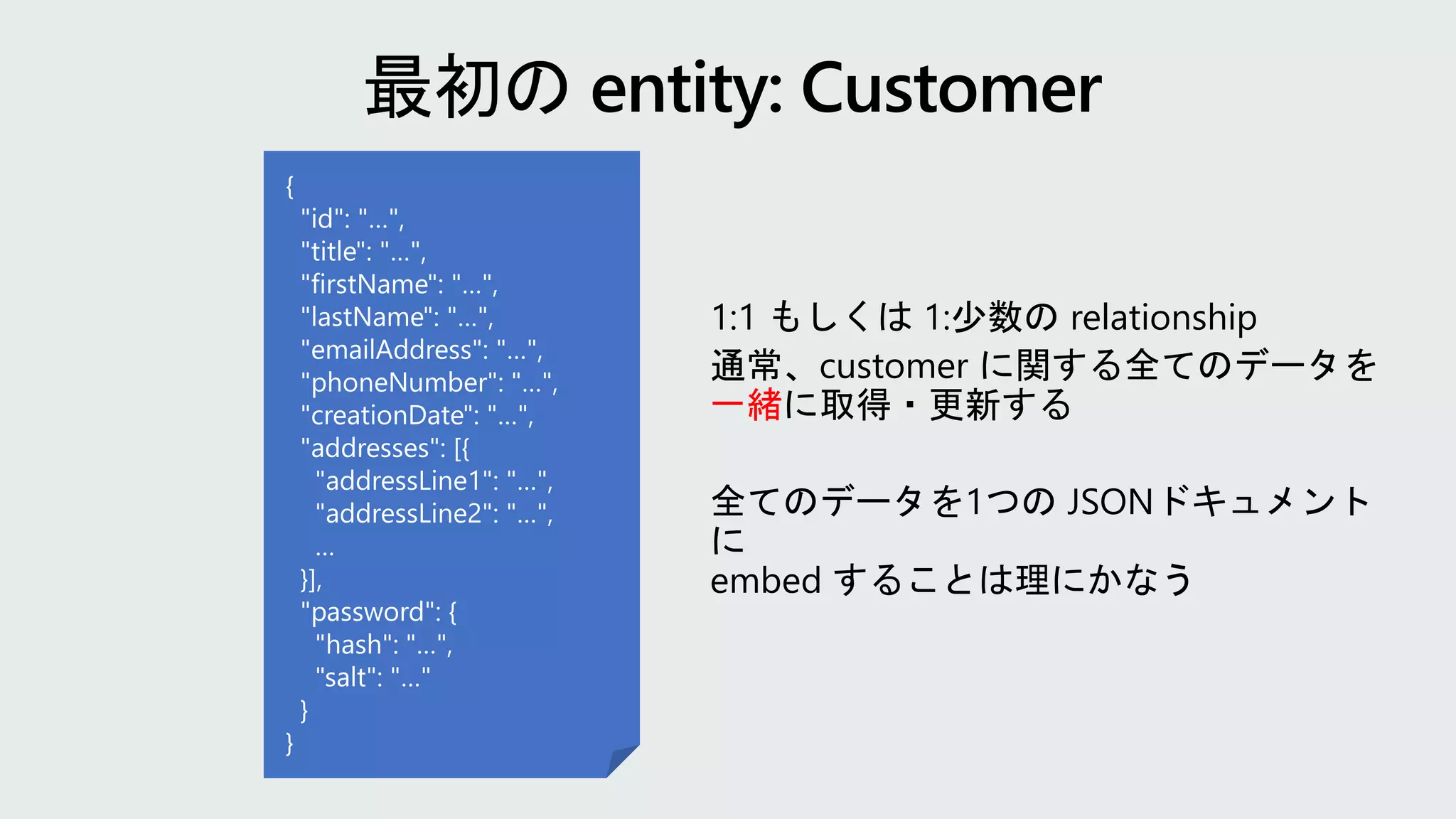 最初の entity: Customer

{
"id": "...",
"title": "...",
"firstName": "...",
"lastName": "...",
"emailAddress": "...",
"phoneNumber": "...",
"creationDate": "...",
"addresses": [{
"addressLine1": "...",
"addressLine2": "...",
...
}],
"password": {
"hash": "...",
"salt": "..."
}
}

1:1 もしくは 1:少数の relationship
通常、customer に関する全てのデータを一緒に取得・更新する

全てのデータを1つの JSON ドキュメントに
embed することは理にかなう